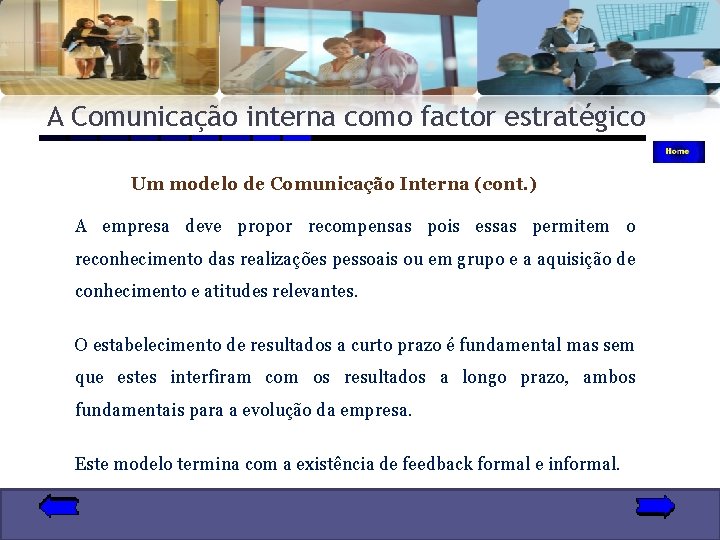 A Comunicação interna como factor estratégico

Home

Um modelo de Comunicação Interna (cont.)

A empresa deve propor recompensas pois essas permitem o reconhecimento das realizações pessoais ou em grupo e a aquisição de conhecimento e atitudes relevantes.

O estabelecimento de resultados a curto prazo é fundamental mas sem que estes interfiram com os resultados a longo prazo, ambos fundamentais para a evolução da empresa.

Este modelo termina com a existência de feedback formal e informal.